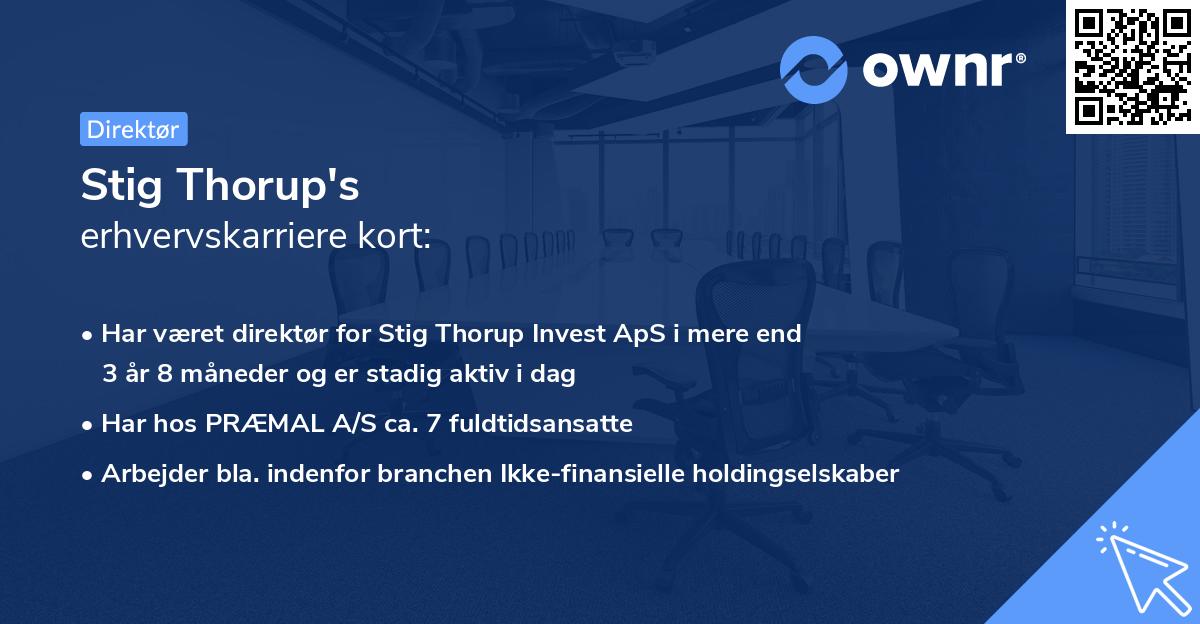 ownr®

Direktør

Stig Thorup's
erhvervskarriere kort:

• Har været direktør for Stig Thorup Invest ApS i mere end 3 år 8 måneder og er stadig aktiv i dag
• Har hos PRÆMAL A/S ca. 7 fuldtidsansatte
• Arbejder bla. indenfor branchen Ikke-finansielle holdingselskaber